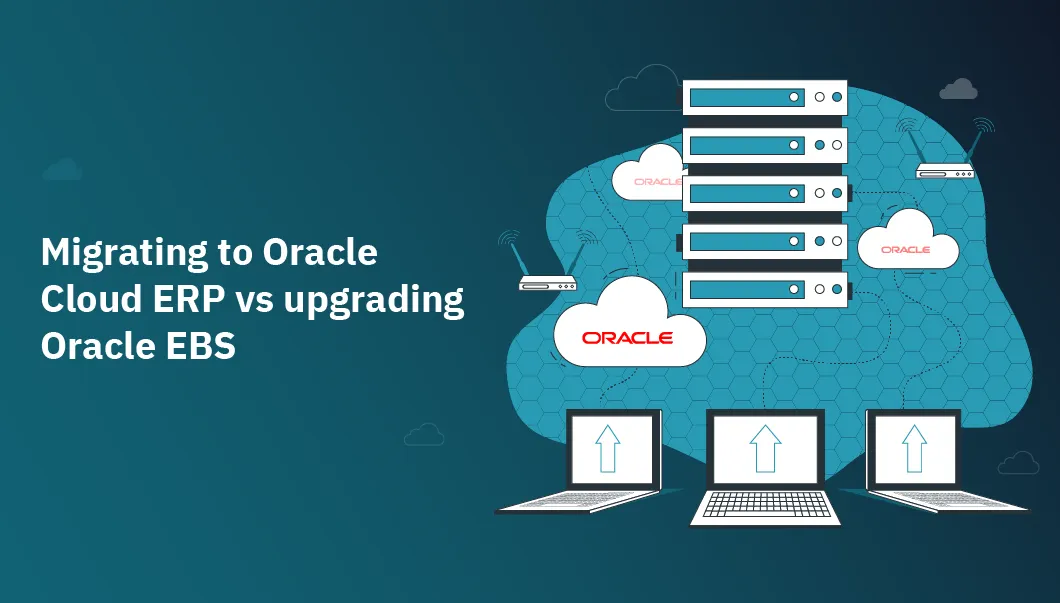 Migrating to Oracle Cloud ERP vs upgrading Oracle EBS

ORACLE

ORACLE

ORACLE